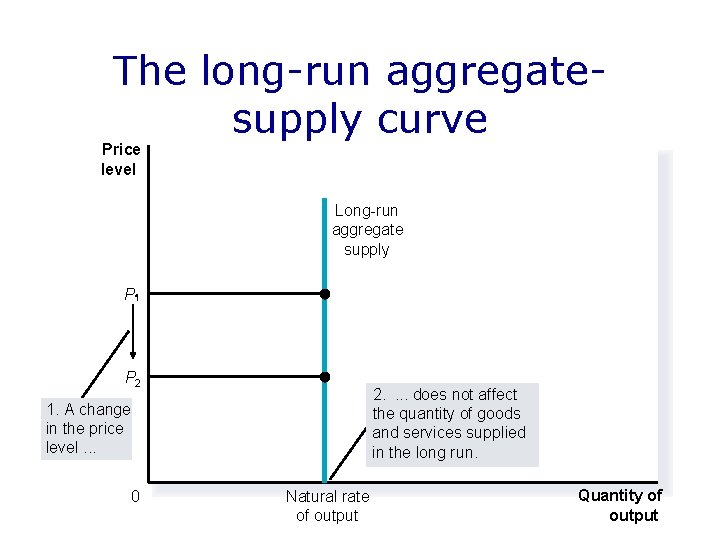 The long-run aggregate-supply curve

Price level

Long-run aggregate supply

$P_1$

$P_2$

1. A change in the price level ...

2. ... does not affect the quantity of goods and services supplied in the long run.

0

Natural rate of output

Quantity of output